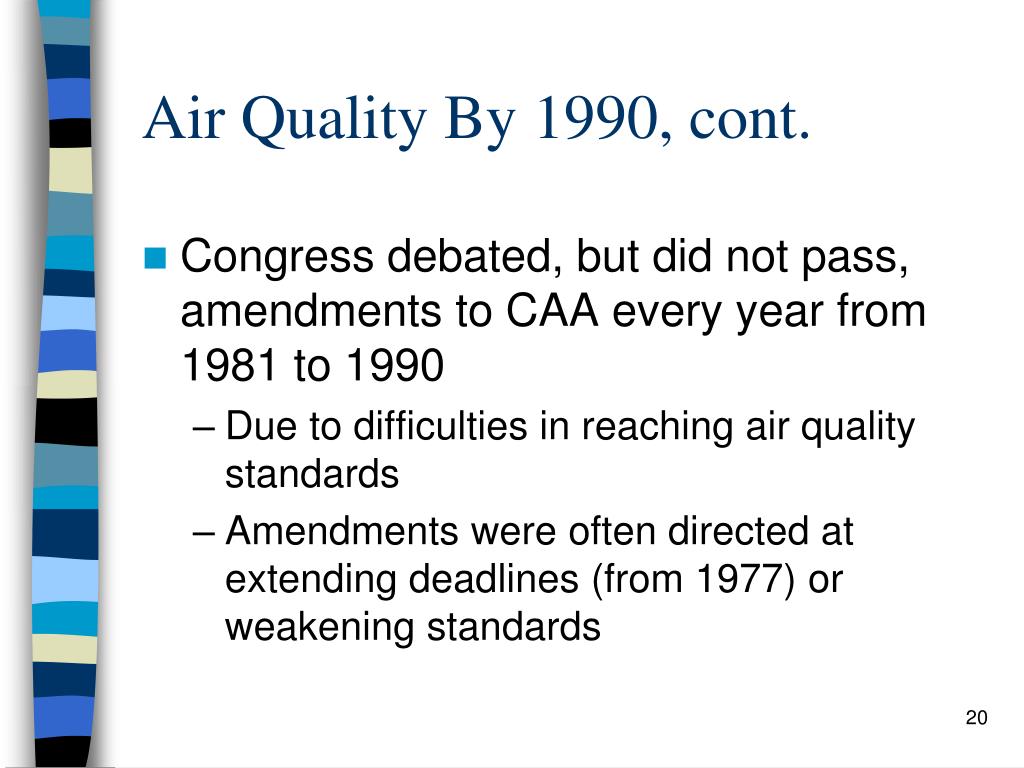 Air Quality By 1990, cont.

Congress debated, but did not pass, amendments to CAA every year from 1981 to 1990

– Due to difficulties in reaching air quality standards

– Amendments were often directed at extending deadlines (from 1977) or weakening standards

20